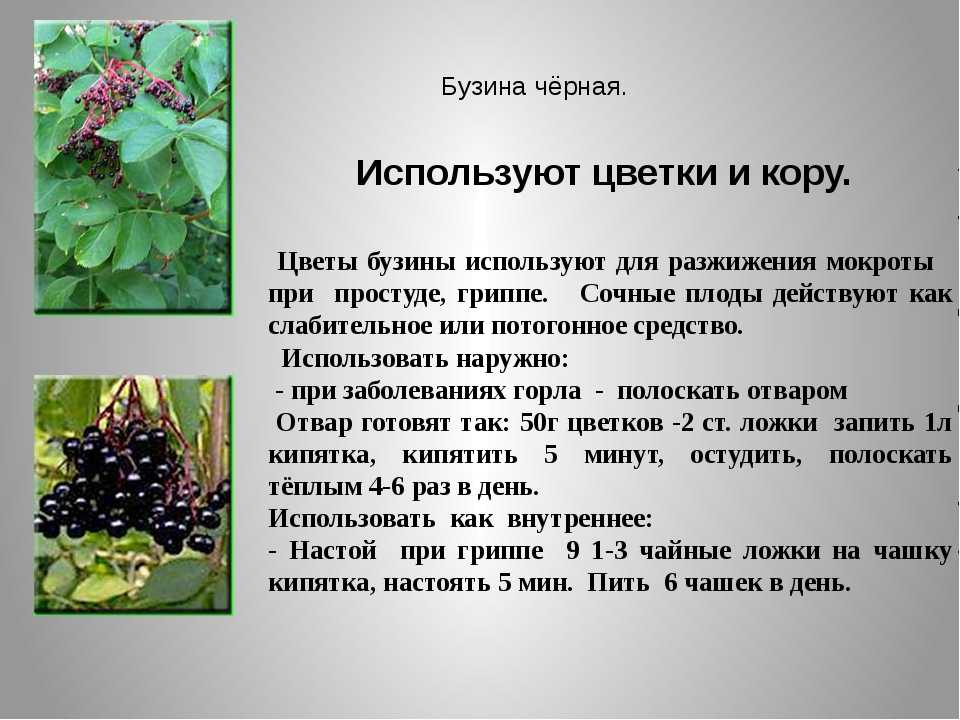 Бузина чёрная.

Используют цветки и кору.

Цветы бузины используют для разжижения мокроты при простуде, гриппе. Сочные плоды действуют как слабительное или потогонное средство.

Использовать наружно:

- при заболеваниях горла - полоскать отваром

Отвар готовят так: 50г цветков -2 ст. ложки запить 1л кипятка, кипятить 5 минут, остудить, полоскать тёплым 4-6 раз в день.

Использовать как внутреннее:

- Настой при гриппе 9 1-3 чайные ложки на чашку кипятка, настоять 5 мин. Пить 6 чашек в день.